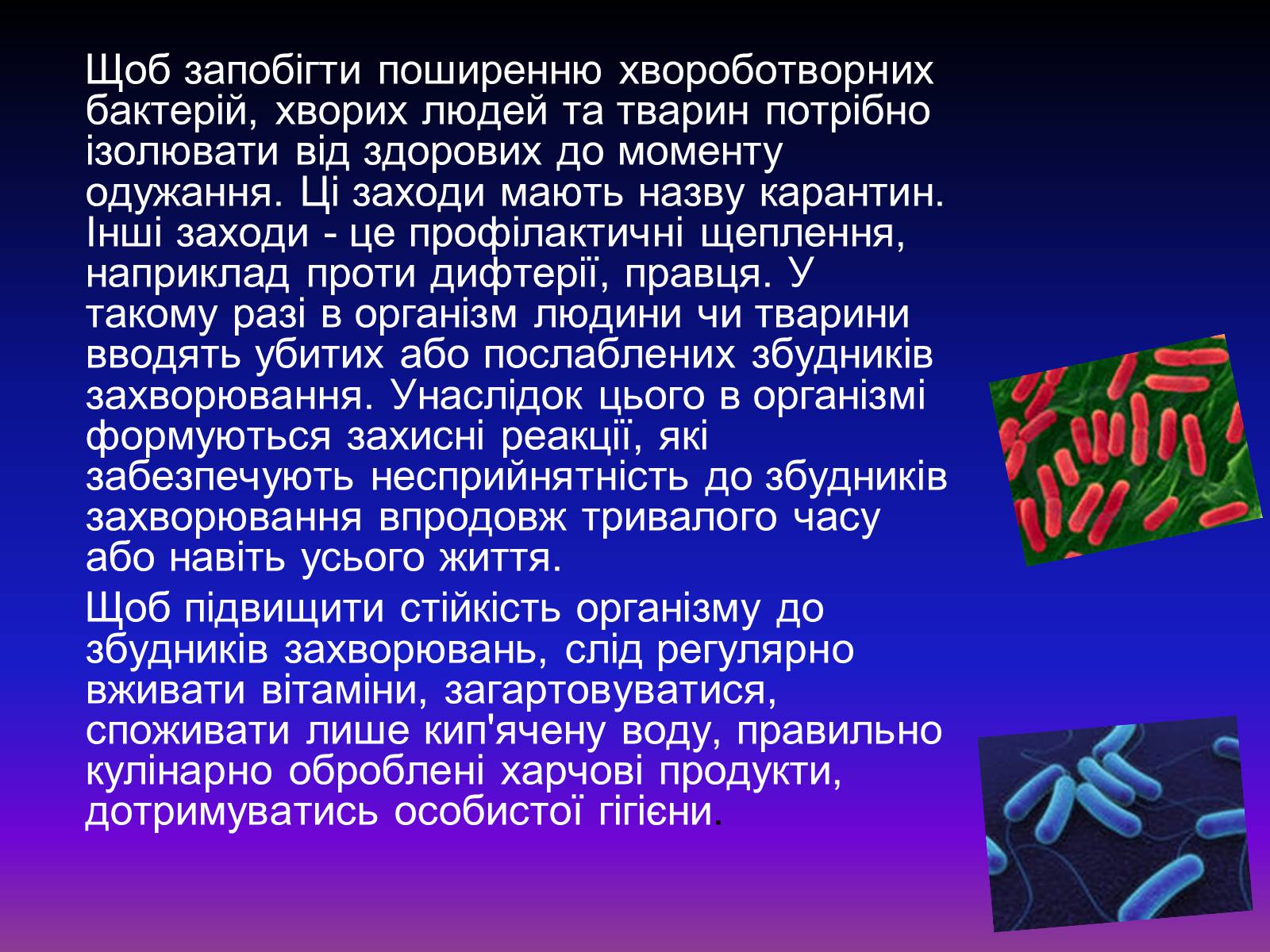 Щоб запобігти поширенню хвороботворних бактерій, хворих людей та тварин потрібно ізолювати від здорових до моменту одужання. Ці заходи мають назву карантин. Інші заходи - це профілактичні щеплення, наприклад проти дифтерії, правця. У такому разі в організм людини чи тварини вводять убитих або послаблених збудників захворювання. Унаслідок цього в організмі формуються захисні реакції, які забезпечують несприйнятність до збудників захворювання впродовж тривалого часу або навіть усього життя.

Щоб підвищити стійкість організму до збудників захворювань, слід регулярно вживати вітаміни, загартовуватися, споживати лише кип'ячену воду, правильно кулінарно оброблені харчові продукти, дотримуватись особистої гігієни.